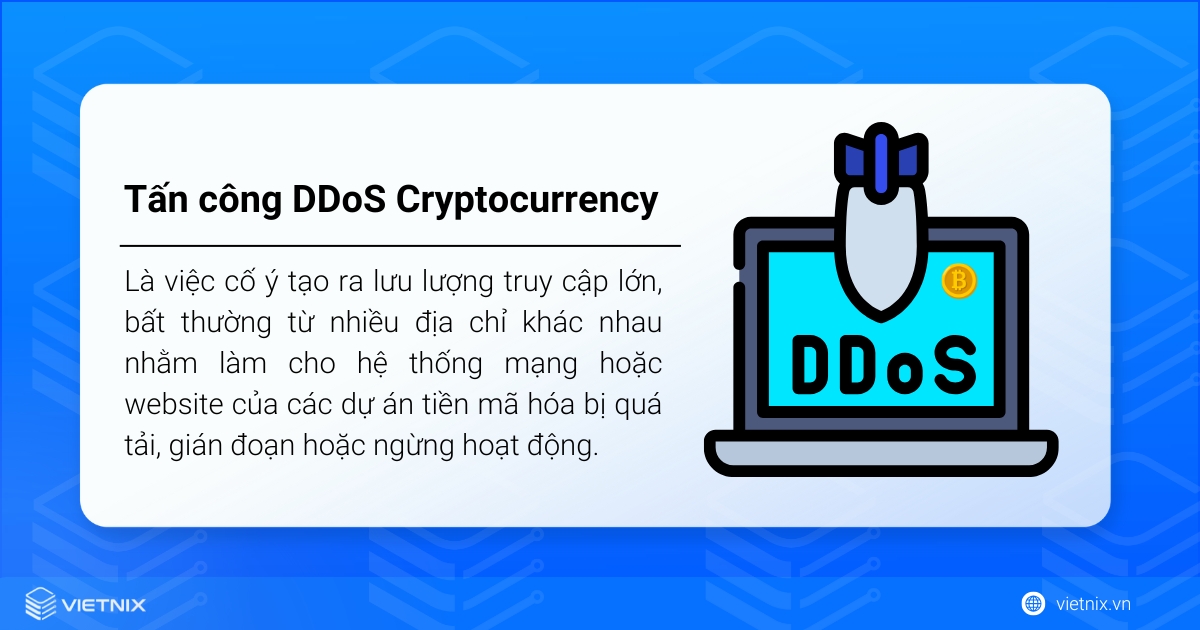 Tấn công DDoS Cryptocurrency

Là việc cố ý tạo ra lưu lượng truy cập lớn, bất thường từ nhiều địa chỉ khác nhau nhằm làm cho hệ thống mạng hoặc website của các dự án tiền mã hóa bị quá tải, gián đoạn hoặc ngừng hoạt động.

DDoS

VIETNIX

vietnix.vn